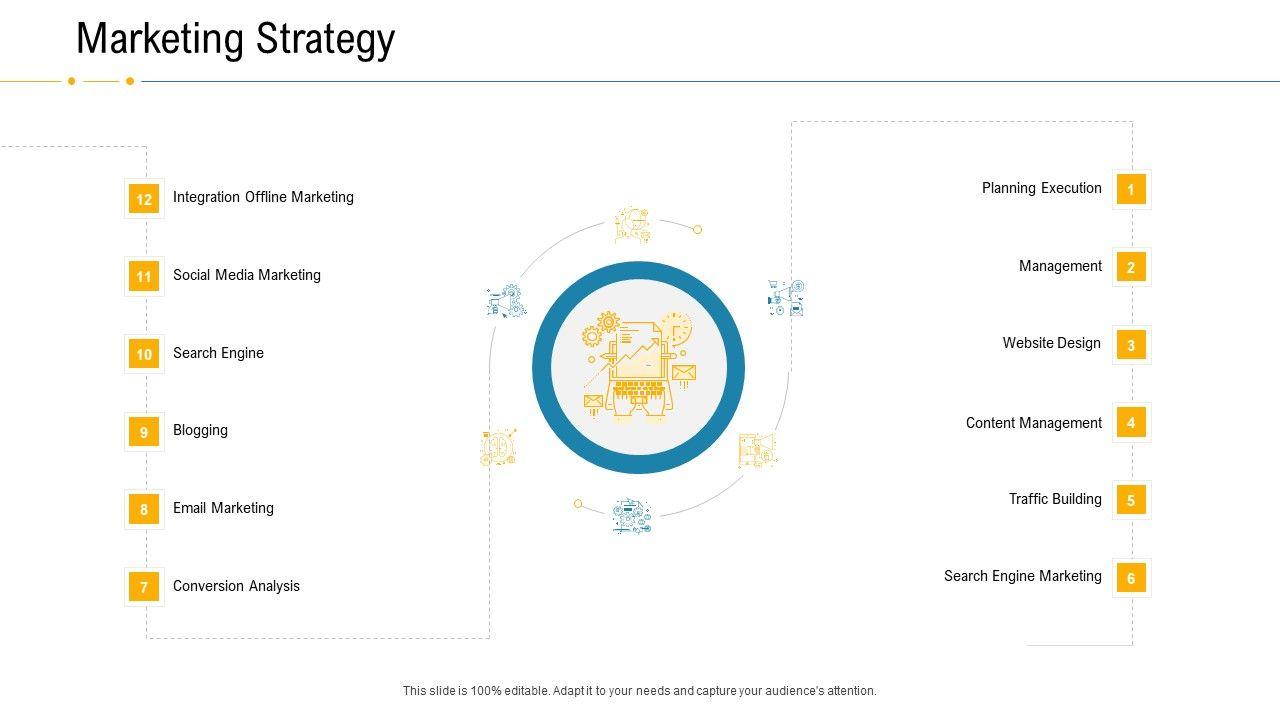 Marketing Strategy

12 Integration Offline Marketing

11 Social Media Marketing

10 Search Engine

9 Blogging

8 Email Marketing

7 Conversion Analysis

Planning Execution 1

Management 2

Website Design 3

Content Management 4

Traffic Building 5

Search Engine Marketing 6

This slide is 100% editable. Adapt it to your needs and capture your audience's attention.